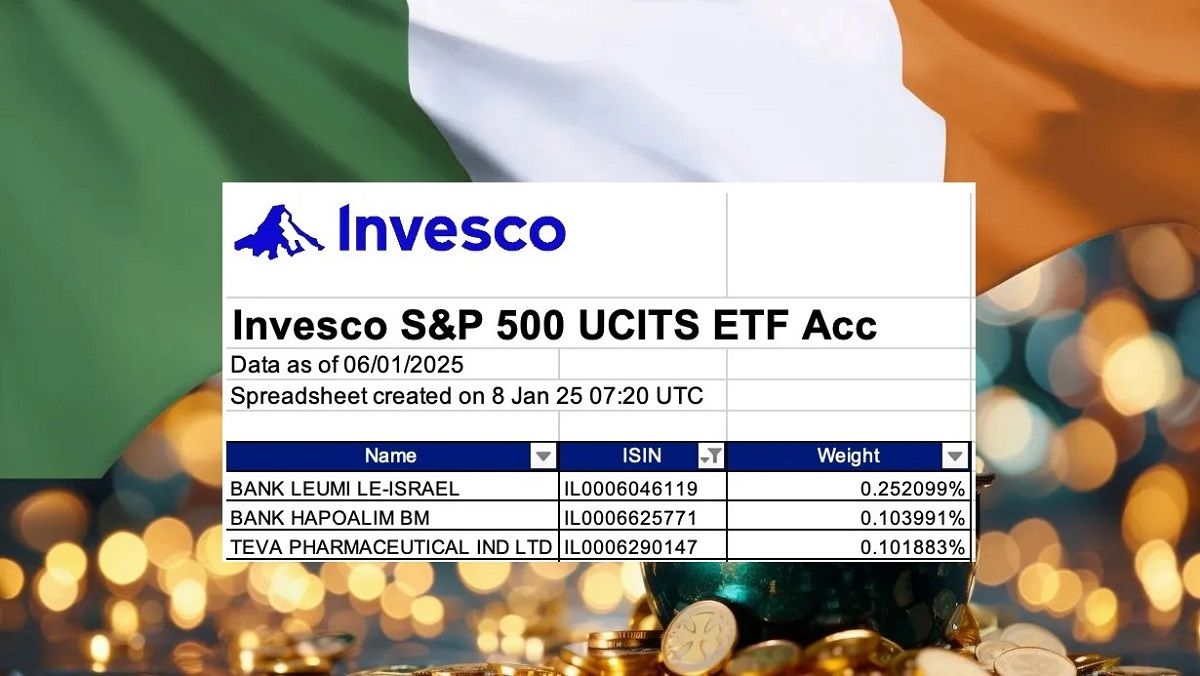 Invesco

Invesco S&P 500 UCITS ETF Acc

Data as of 06/01/2025

Spreadsheet created on 8 Jan 25 07:20 UTC

| Name | ISIN | Weight |
|---|---|---|
| BANK LEUMI LE-ISRAEL | IL0006046119 | 0.252099% |
| BANK HAPOALIM BM | IL0006625771 | 0.103991% |
| TEVA PHARMACEUTICAL IND LTD | IL0006290147 | 0.101883% |